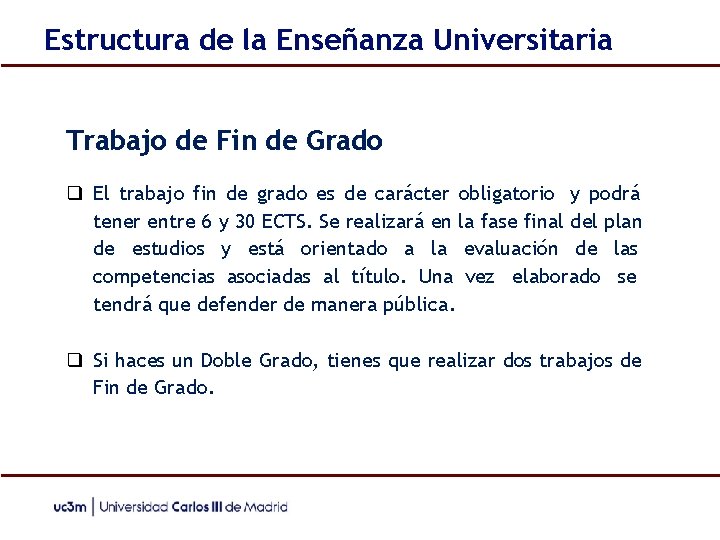 Estructura de la Enseñanza Universitaria

Trabajo de Fin de Grado

❑ El trabajo fin de grado es de carácter obligatorio y podrá tener entre 6 y 30 ECTS. Se realizará en la fase final del plan de estudios y está orientado a la evaluación de las competencias asociadas al título. Una vez elaborado se tendrá que defender de manera pública.

❑ Si haces un Doble Grado, tienes que realizar dos trabajos de Fin de Grado.

uc3m | Universidad Carlos III de Madrid